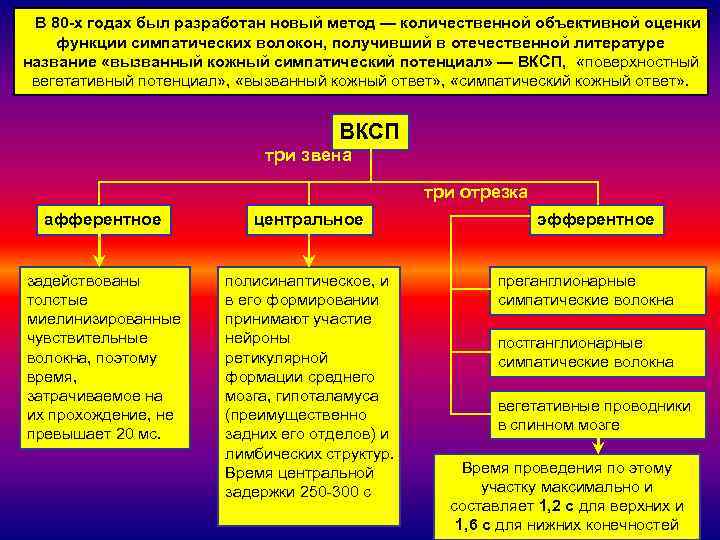 В 80-х годах был разработан новый метод — количественной объективной оценки функции симпатических волокон, получивший в отечественной литературе название «вызванный кожный симпатический потенциал» — ВКСП, «поверхностный вегетативный потенциал», «вызванный кожный ответ», «симпатический кожный ответ».

ВКСП

три звена

три отрезка

афферентное

центральное

эфферентное

задействованы толстые миелинизированные чувствительные волокна, поэтому время, затрачиваемое на их прохождение, не превышает 20 мс.

полисинаптическое, и в его формировании принимают участие нейроны ретикулярной формации среднего мозга, гипоталамуса (преимущественно задних его отделов) и лимбических структур. Время центральной задержки 250-300 с

преганглионарные симпатические волокна

постганглионарные симпатические волокна

вегетативные проводники в спинном мозге

Время проведения по этому участку максимально и составляет 1,2 с для верхних и 1,6 с для нижних конечностей